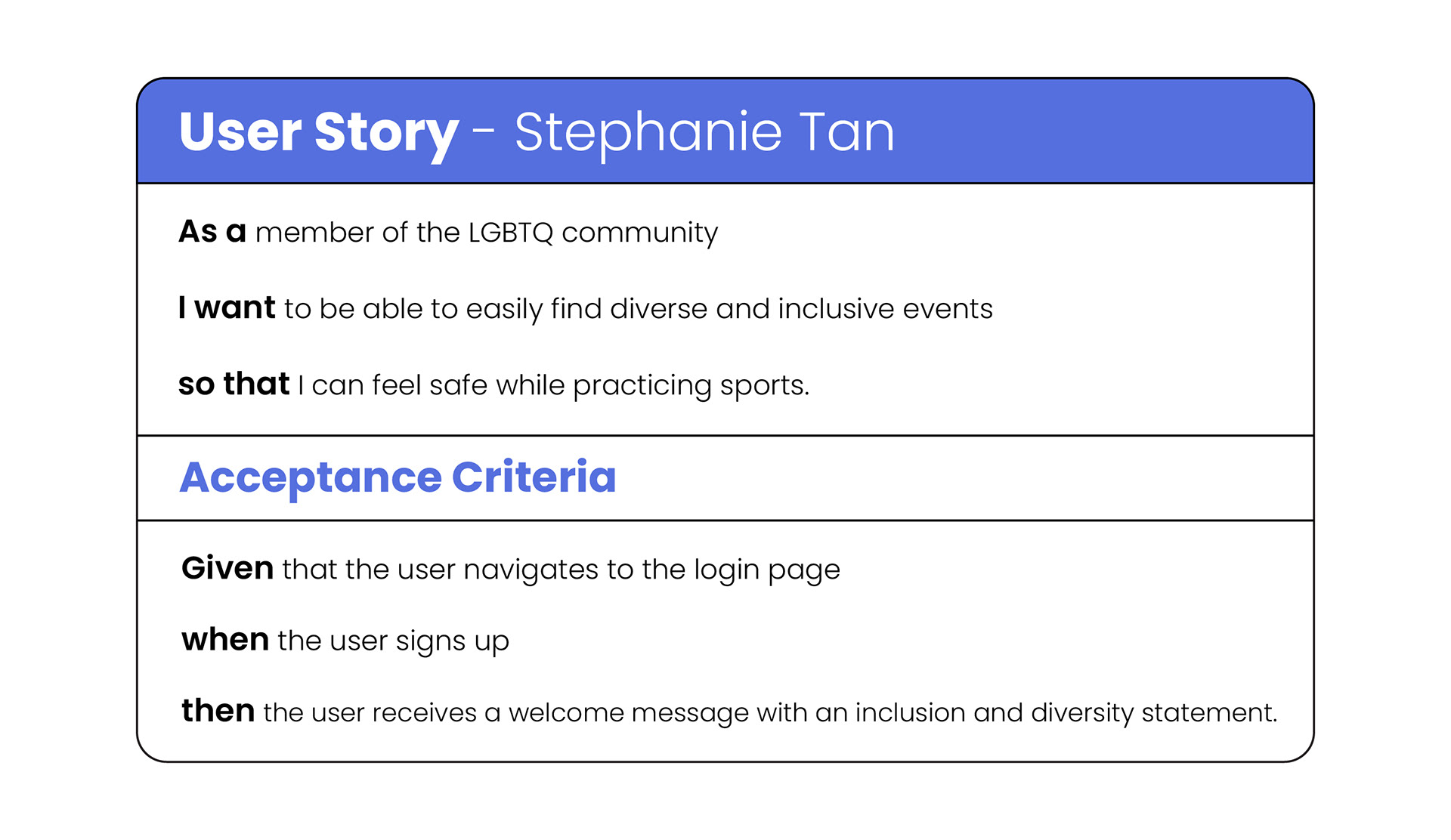 User Story - Stephanie Tan

As a member of the LGBTQ community

I want to be able to easily find diverse and inclusive events

so that I can feel safe while practicing sports.

Acceptance Criteria

Given that the user navigates to the login page

when the user signs up

then the user receives a welcome message with an inclusion and diversity statement.